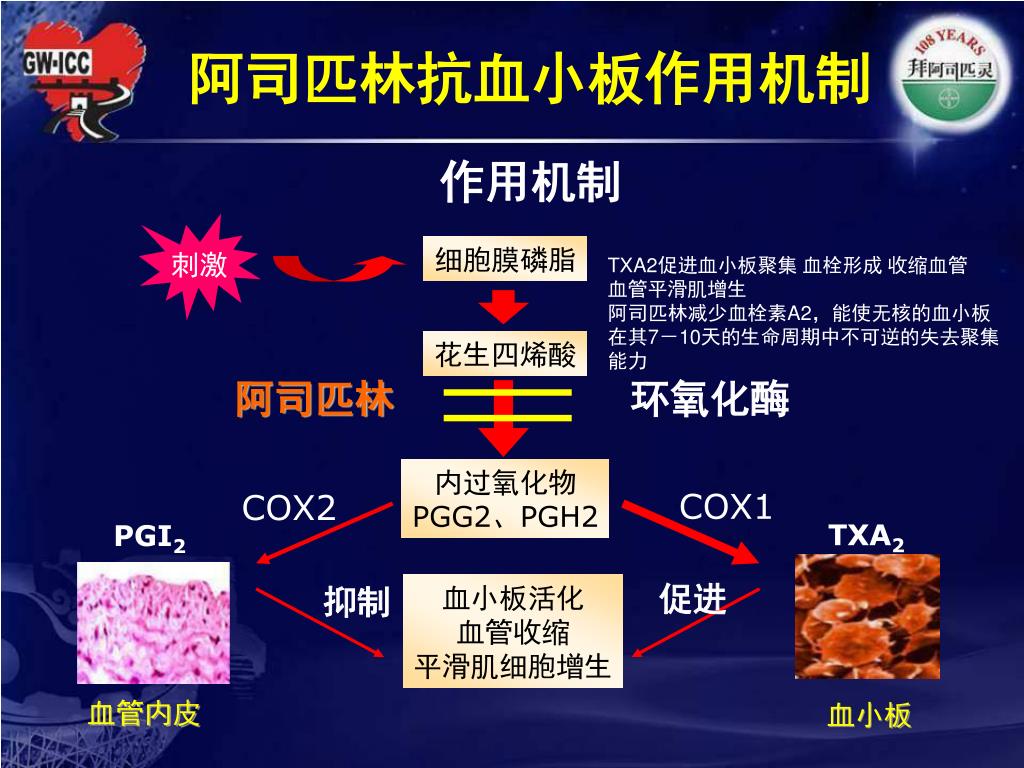 GW·ICC

阿司匹林抗血小板作用机制

108 YEARS
拜阿司匹灵

作用机制

刺激

细胞膜磷脂

TXA2促进血小板聚集 血栓形成 收缩血管 血管平滑肌增生
阿司匹林减少血栓素A2，能使无核的血小板在其7－10天的生命周期中不可逆的失去聚集能力

花生四烯酸

阿司匹林

环氧化酶

内过氧化物
PGG2、PGH2

COX2

COX1

$PGI_2$

$TXA_2$

抑制

血小板活化
血管收缩
平滑肌细胞增生

促进

血管内皮

血小板